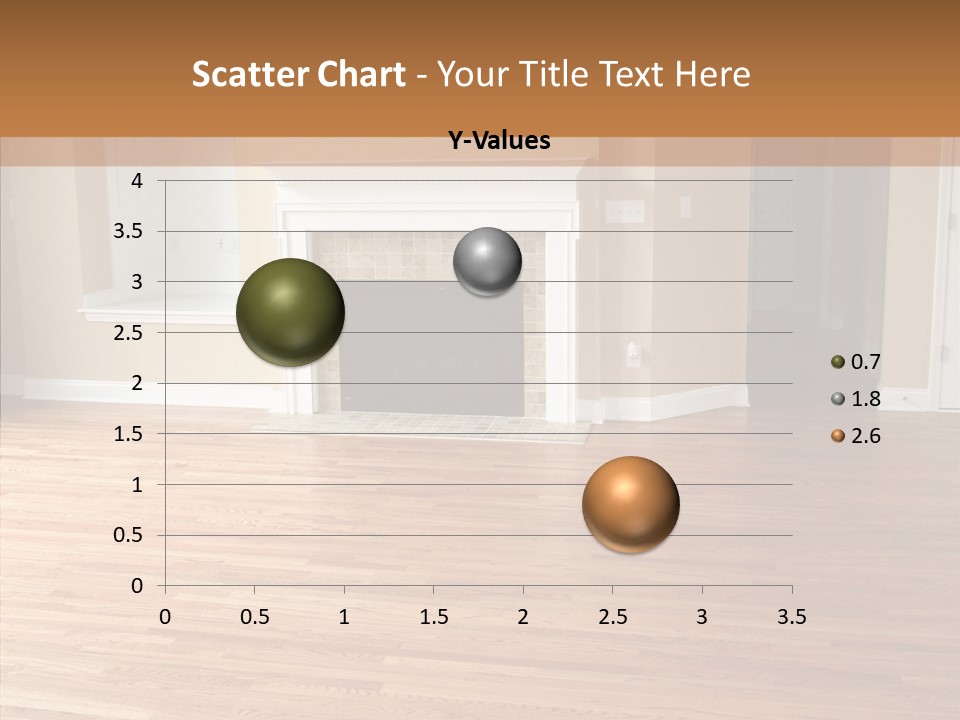 Scatter Chart - Your Title Text Here

Y-Values

4
3.5
3
2.5
2
1.5
1
0.5
0

0 0.5 1 1.5 2 2.5 3 3.5

0.7
1.8
2.6